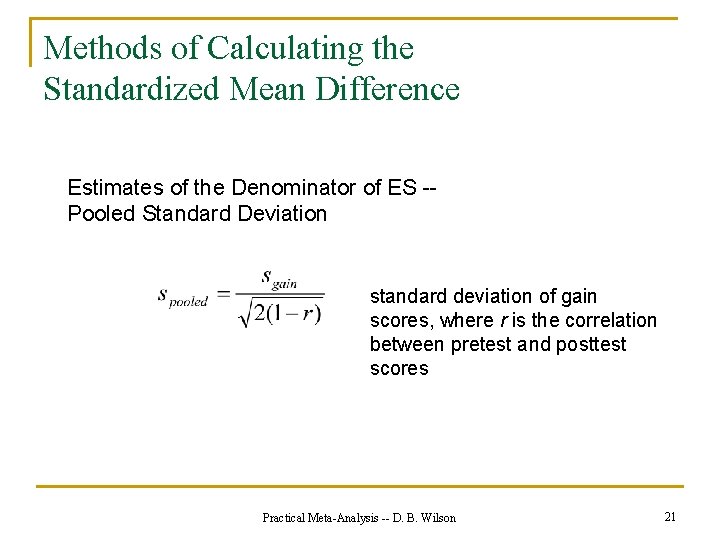 Methods of Calculating the Standardized Mean Difference

Estimates of the Denominator of ES -- Pooled Standard Deviation

$s_{pooled} = \frac{s_{gain}}{\sqrt{2(1-r)}}$

standard deviation of gain scores, where $r$ is the correlation between pretest and posttest scores

Practical Meta-Analysis -- D. B. Wilson

21